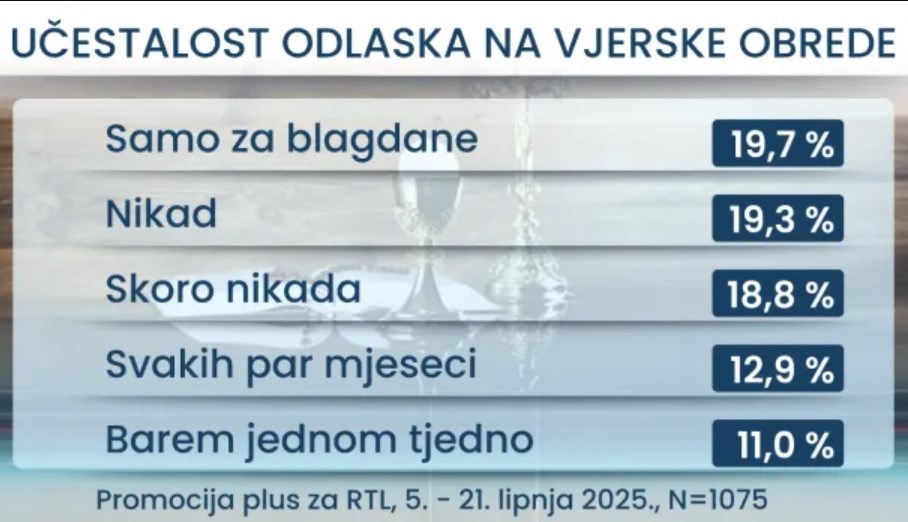 UČESTALOST ODLASKA NA VJERSKE OBREDE

| | |
|---|---|
| Samo za blagdane | 19,7 % |
| Nikad | 19,3 % |
| Skoro nikada | 18,8 % |
| Svakih par mjeseci | 12,9 % |
| Barem jednom tjedno | 11,0 % |

Promocija plus za RTL, 5. - 21. lipnja 2025., N=1075